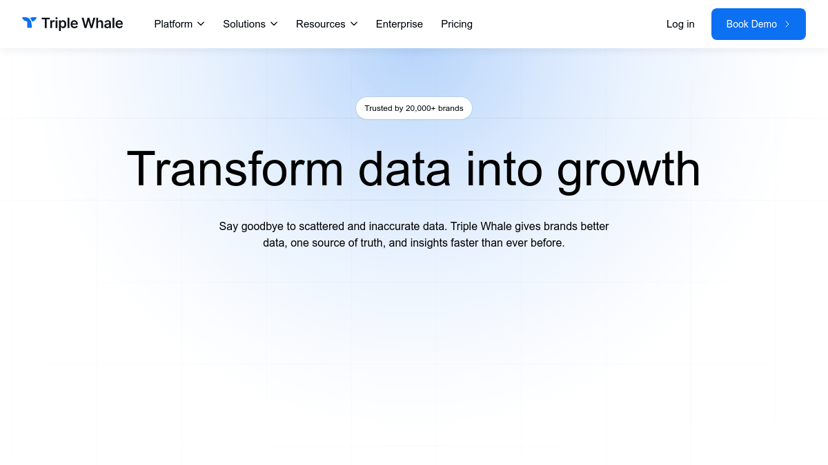 Triple Whale

Platform Solutions Resources Enterprise Pricing

Log in

Book Demo

Trusted by 20,000+ brands

Transform data into growth

Say goodbye to scattered and inaccurate data. Triple Whale gives brands better data, one source of truth, and insights faster than ever before.